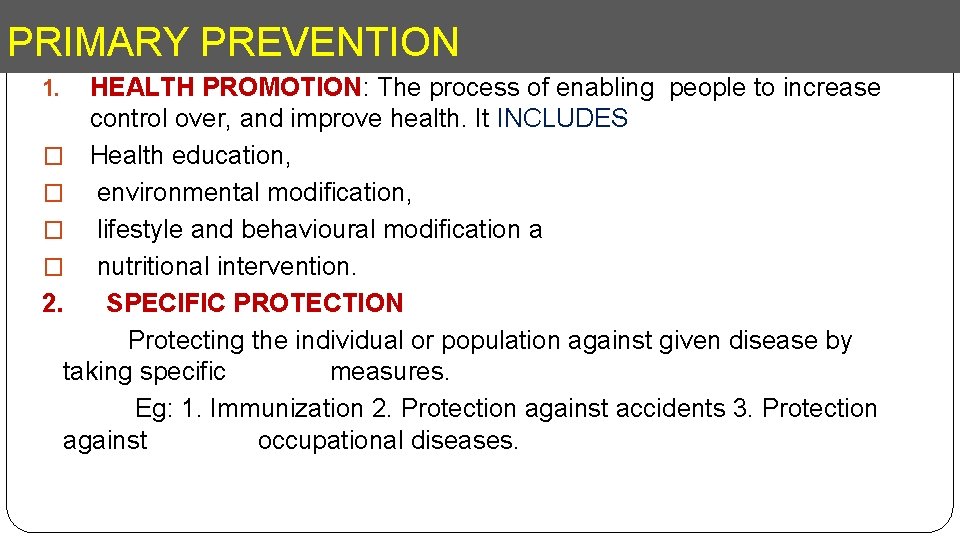 PRIMARY PREVENTION

1. HEALTH PROMOTION: The process of enabling people to increase control over, and improve health. It INCLUDES
□ Health education,
□ environmental modification,
□ lifestyle and behavioural modification a
□ nutritional intervention.
2. SPECIFIC PROTECTION

Protecting the individual or population against given disease by taking specific measures.

Eg: 1. Immunization 2. Protection against accidents 3. Protection against occupational diseases.